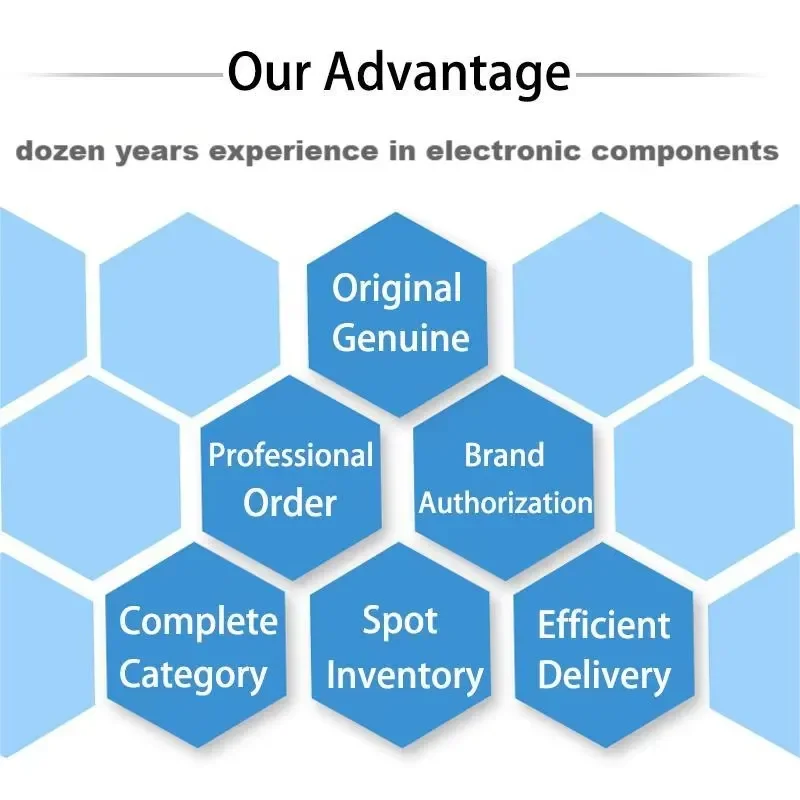 Our Advantage

dozen years experience in electronic components

Original Genuine

Professional Order

Brand Authorization

Complete Category

Spot Inventory

Efficient Delivery